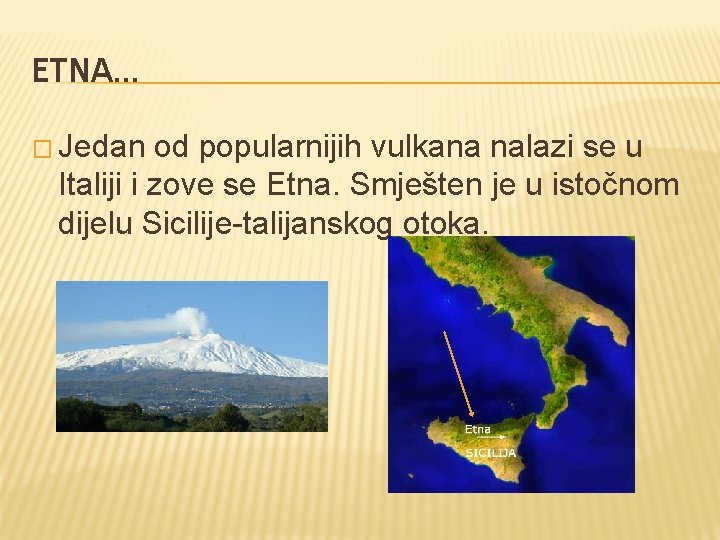 ETNA…

Jedan od popularnijih vulkana nalazi se u Italiji i zove se Etna. Smješten je u istočnom dijelu Sicilije-talijanskog otoka.

Etna
SICILIJA